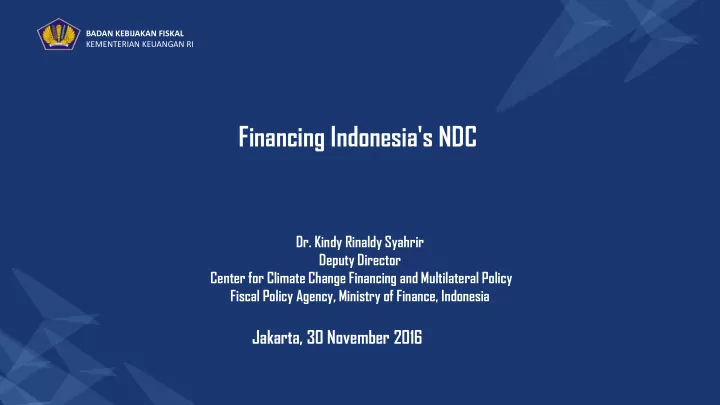 BADAN KEBIJAKAN FISKAL
KEMENTERIAN KEUANGAN RI

Financing Indonesia's NDC

Dr. Kindy Rinaldy Syahrir
Deputy Director
Center for Climate Change Financing and Multilateral Policy
Fiscal Policy Agency, Ministry of Finance, Indonesia

Jakarta, 30 November 2016